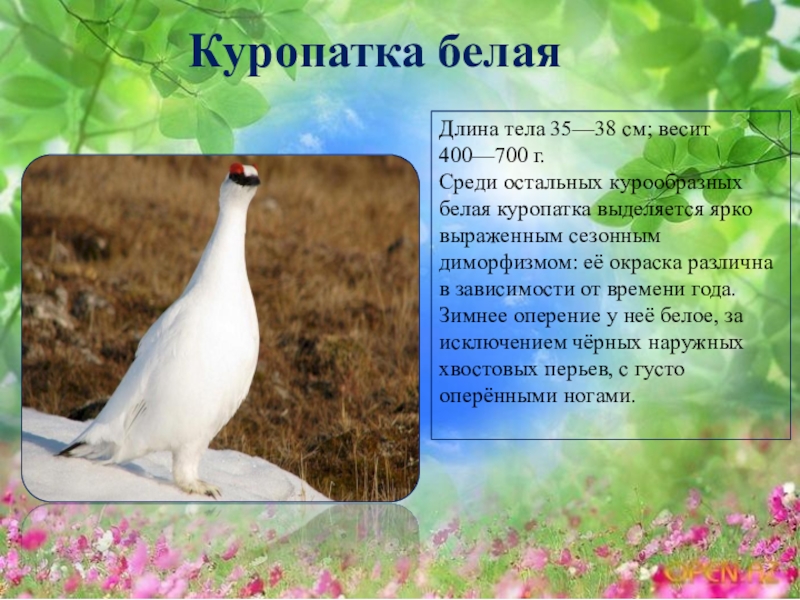 Куропатка белая

Длина тела 35—38 см; весит 400—700 г.
Среди остальных курообразных белая куропатка выделяется ярко выраженным сезонным диморфизмом: её окраска различна в зависимости от времени года. Зимнее оперение у неё белое, за исключением чёрных наружных хвостовых перьев, с густо оперёнными ногами.

OPEN.AZ